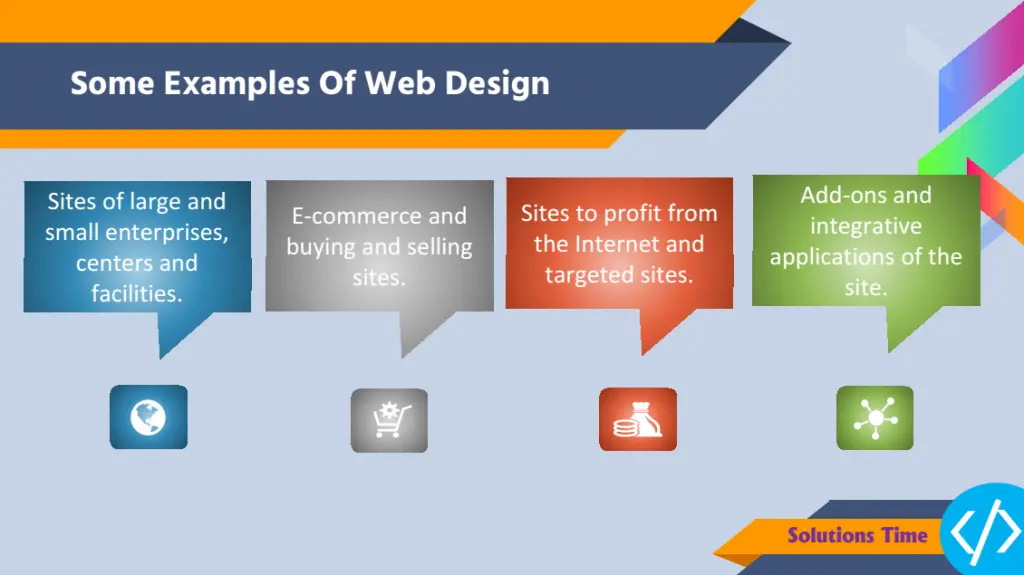 Some Examples Of Web Design

Sites of large and small enterprises, centers and facilities.

E-commerce and buying and selling sites.

Sites to profit from the Internet and targeted sites.

Add-ons and integrative applications of the site.

Solutions Time